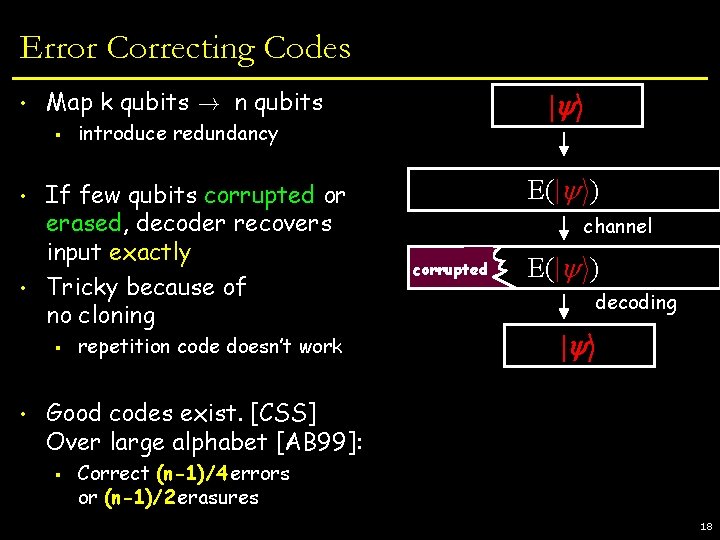 Error Correcting Codes

• Map k qubits $\rightarrow$ n qubits
  ▪ introduce redundancy

• If few qubits corrupted or erased, decoder recovers input exactly

• Tricky because of no cloning
  ▪ repetition code doesn't work

• Good codes exist. [CSS] Over large alphabet [AB99]:
  ▪ Correct (n-1)/4 errors or (n-1)/2 erasures

$|\psi\rangle$

$E(|\psi\rangle)$

channel

corrupted $E(|\psi\rangle)$

decoding

$|\psi\rangle$

18